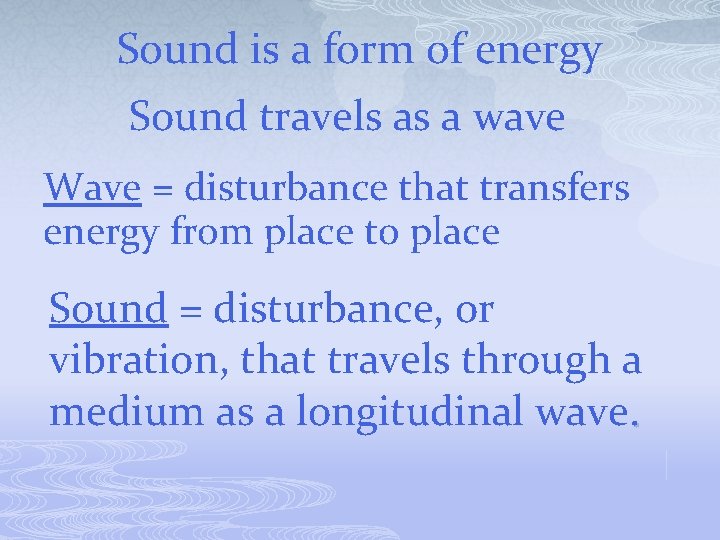 Sound is a form of energy

Sound travels as a wave

Wave = disturbance that transfers energy from place to place

Sound = disturbance, or vibration, that travels through a medium as a longitudinal wave.